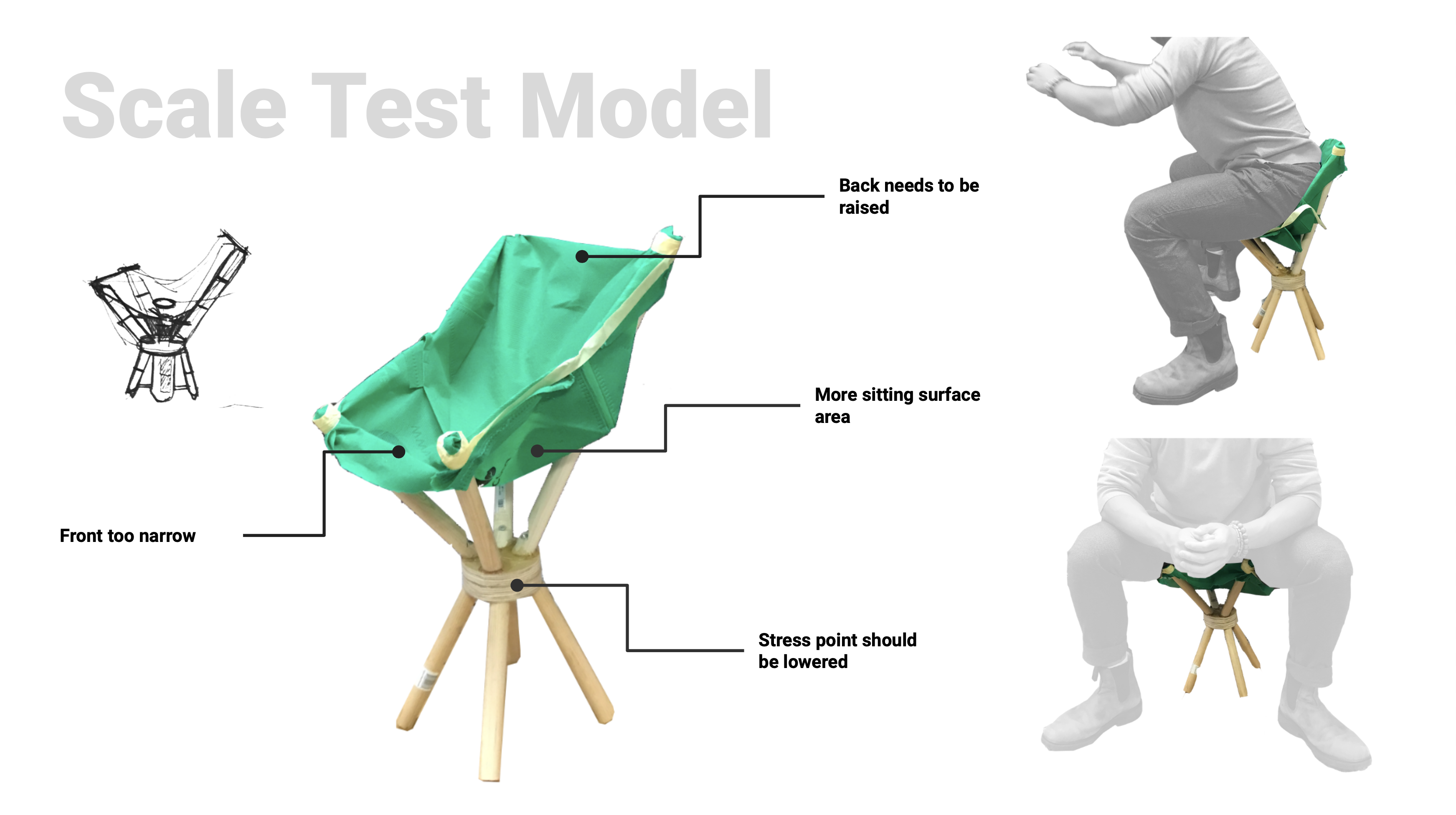 Scale Test Model

Back needs to be raised

More sitting surface area

Front too narrow

Stress point should be lowered